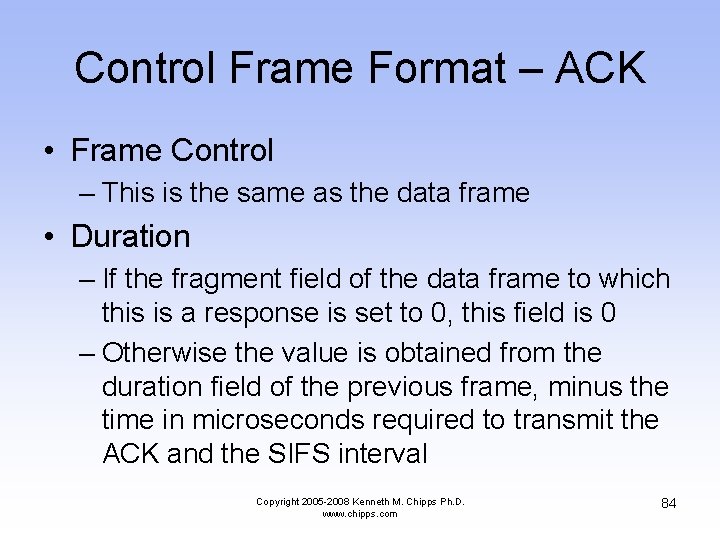 Control Frame Format – ACK

• Frame Control
– This is the same as the data frame

• Duration
– If the fragment field of the data frame to which this is a response is set to 0, this field is 0
– Otherwise the value is obtained from the duration field of the previous frame, minus the time in microseconds required to transmit the ACK and the SIFS interval

Copyright 2005-2008 Kenneth M. Chipps Ph.D.
www.chipps.com

84